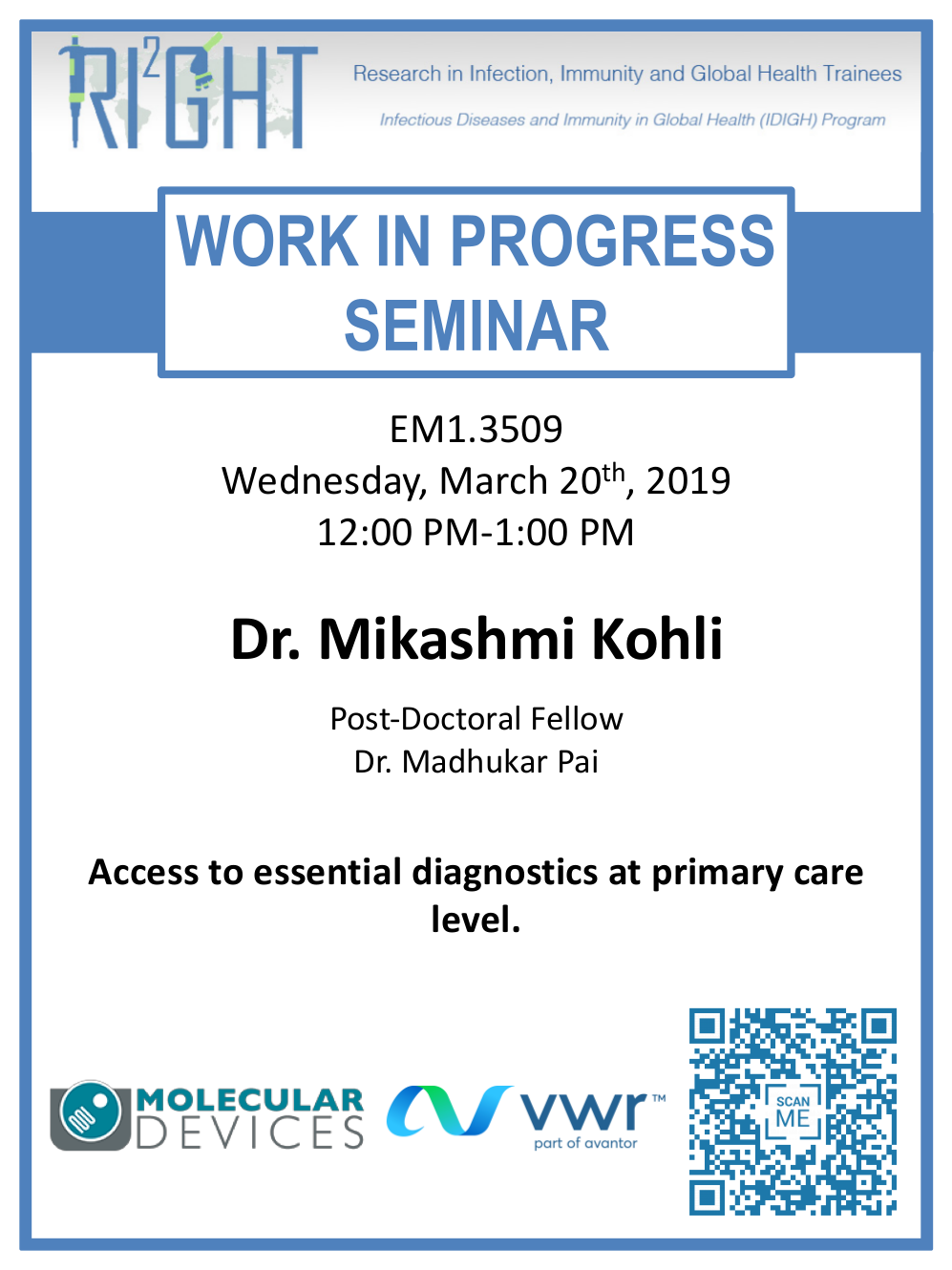 RI$^2$GHT

Research in Infection, Immunity and Global Health Trainees

Infectious Diseases and Immunity in Global Health (IDIGH) Program

WORK IN PROGRESS SEMINAR

EM1.3509
Wednesday, March 20$^{th}$, 2019
12:00 PM-1:00 PM

Dr. Mikashmi Kohli

Post-Doctoral Fellow
Dr. Madhukar Pai

Access to essential diagnostics at primary care level.

MOLECULAR DEVICES

vwr™ part of avantor

SCAN ME